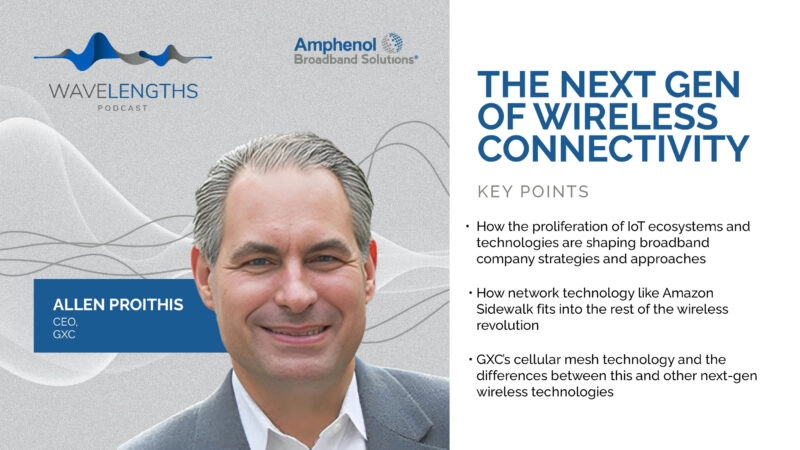 WAVELENGTHS
PODCAST

Amphenol
Broadband Solutions*

ALLEN PROITHIS
CEO,
GXC

THE NEXT GEN OF WIRELESS CONNECTIVITY

KEY POINTS

• How the proliferation of IoT ecosystems and technologies are shaping broadband company strategies and approaches

• How network technology like Amazon Sidewalk fits into the rest of the wireless revolution

• GXC's cellular mesh technology and the differences between this and other next-gen wireless technologies